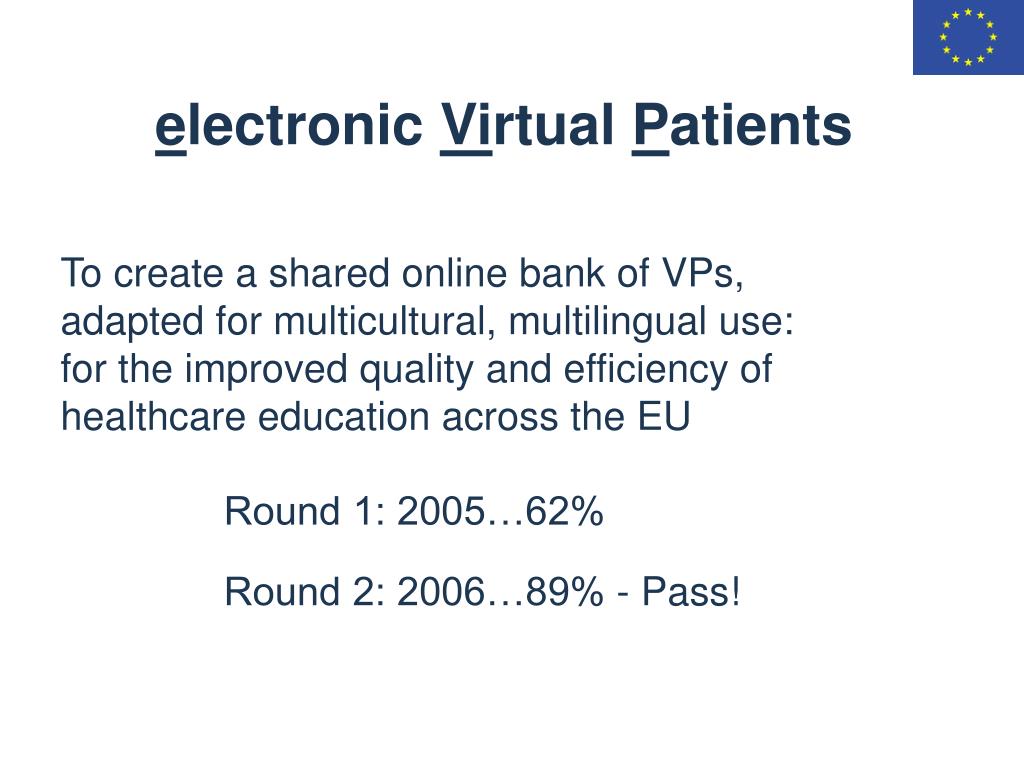 electronic Virtual Patients

To create a shared online bank of VPs, adapted for multicultural, multilingual use: for the improved quality and efficiency of healthcare education across the EU

Round 1: 2005…62%

Round 2: 2006…89% - Pass!